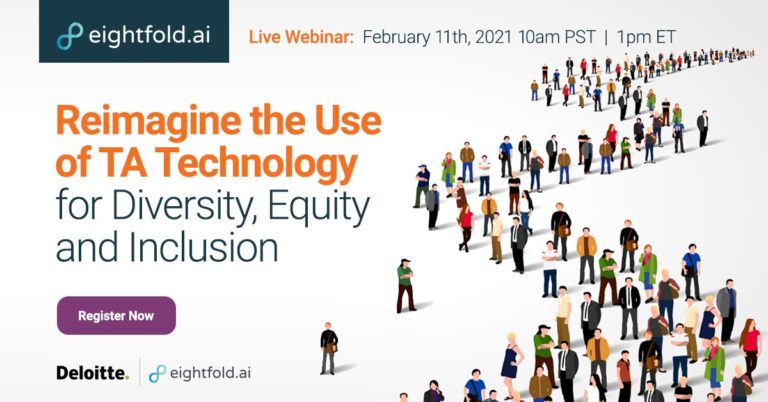 eightfold.ai

Live Webinar: February 11th, 2021 10am PST | 1pm ET

Reimagine the Use of TA Technology for Diversity, Equity and Inclusion

Register Now

Deloitte. | eightfold.ai